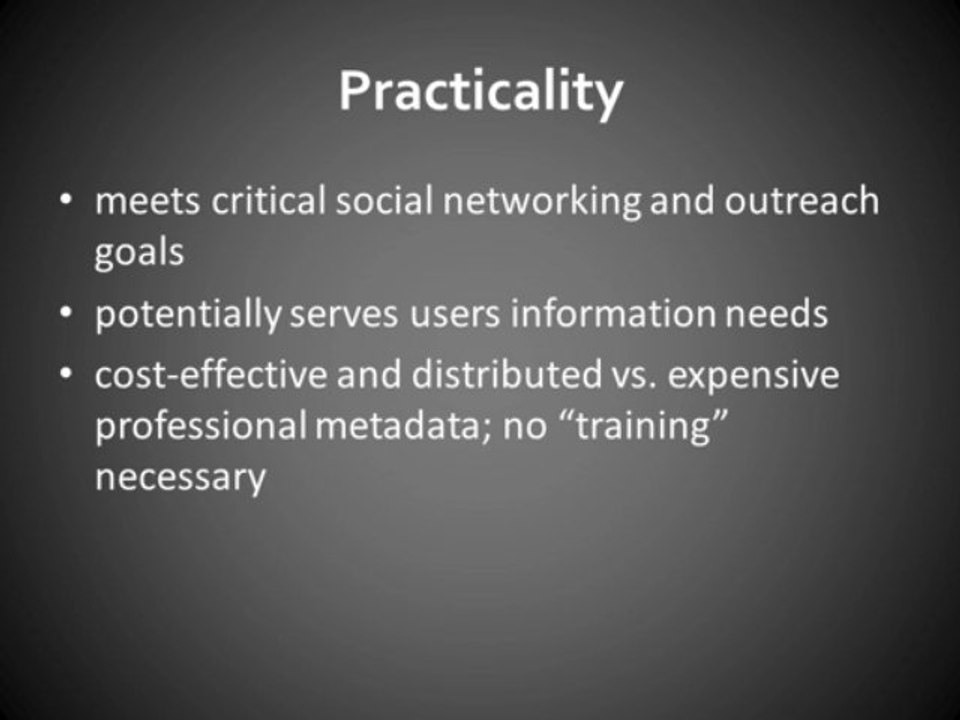 Practicality

• meets critical social networking and outreach goals
• potentially serves users information needs
• cost-effective and distributed vs. expensive professional metadata; no "training" necessary